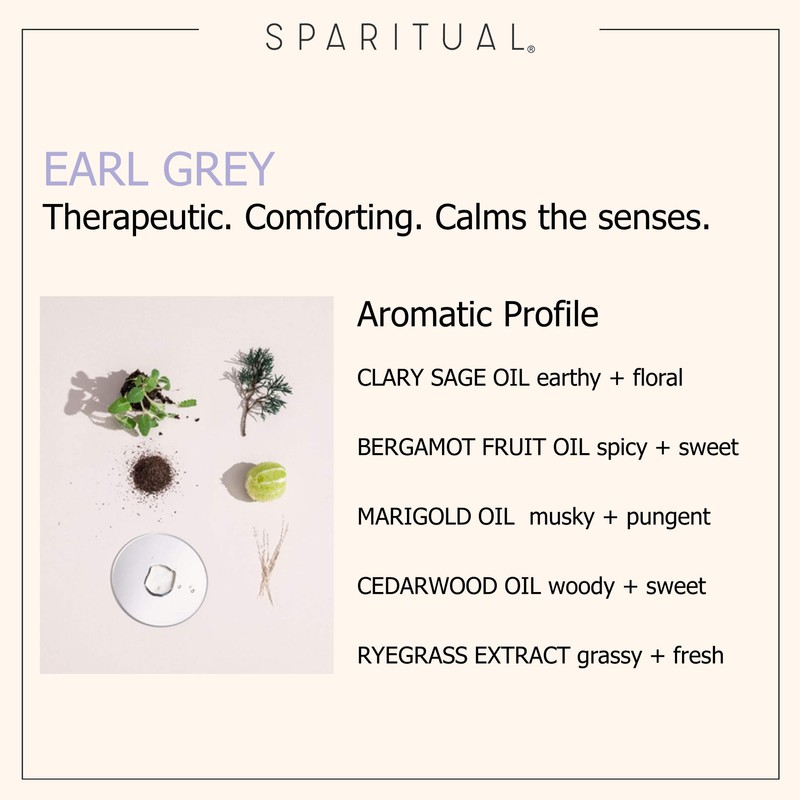 SPARITUAL®

EARL GREY
Therapeutic. Comforting. Calms the senses.

Aromatic Profile

CLARY SAGE OIL earthy + floral

BERGAMOT FRUIT OIL spicy + sweet

MARIGOLD OIL musky + pungent

CEDARWOOD OIL woody + sweet

RYEGRASS EXTRACT grassy + fresh